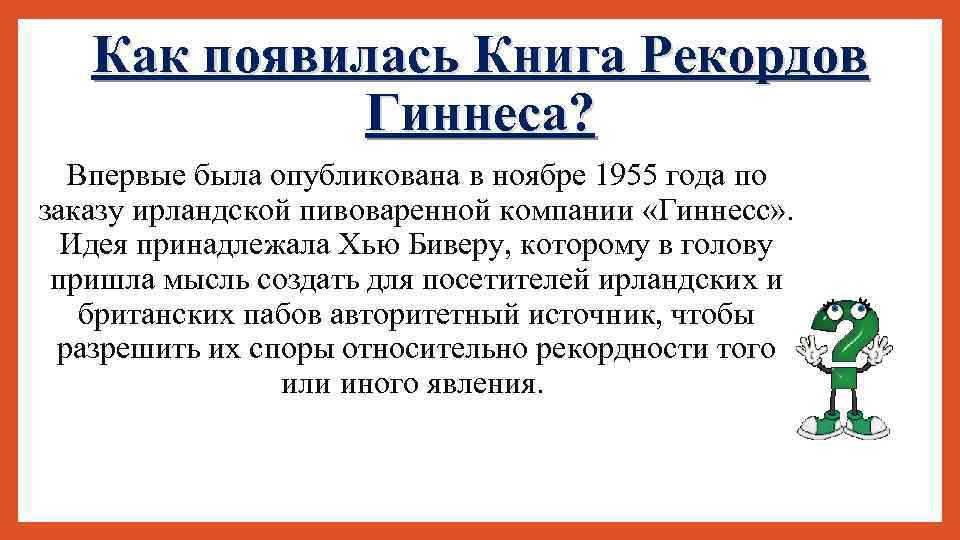 Как появилась Книга Рекордов Гиннеса?

Впервые была опубликована в ноябре 1955 года по заказу ирландской пивоваренной компании «Гиннесс». Идея принадлежала Хью Биверу, которому в голову пришла мысль создать для посетителей ирландских и британских пабов авторитетный источник, чтобы разрешить их споры относительно рекордности того или иного явления.